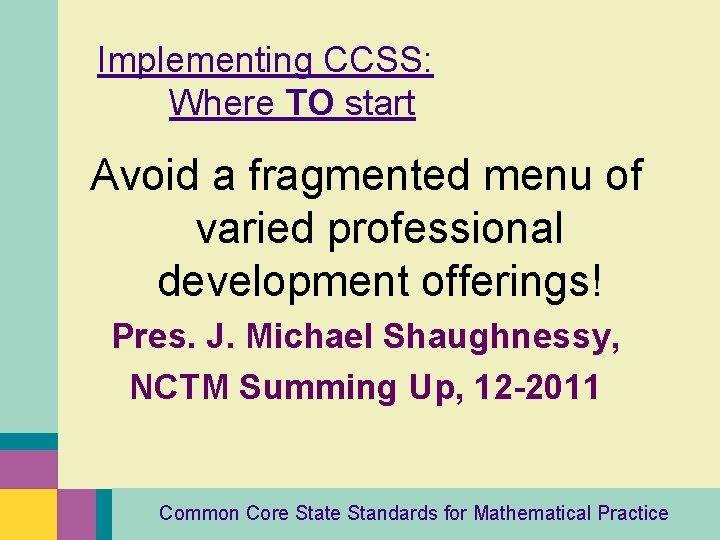 Implementing CCSS:
Where TO start

Avoid a fragmented menu of varied professional development offerings!

Pres. J. Michael Shaughnessy,
NCTM Summing Up, 12-2011

Common Core State Standards for Mathematical Practice